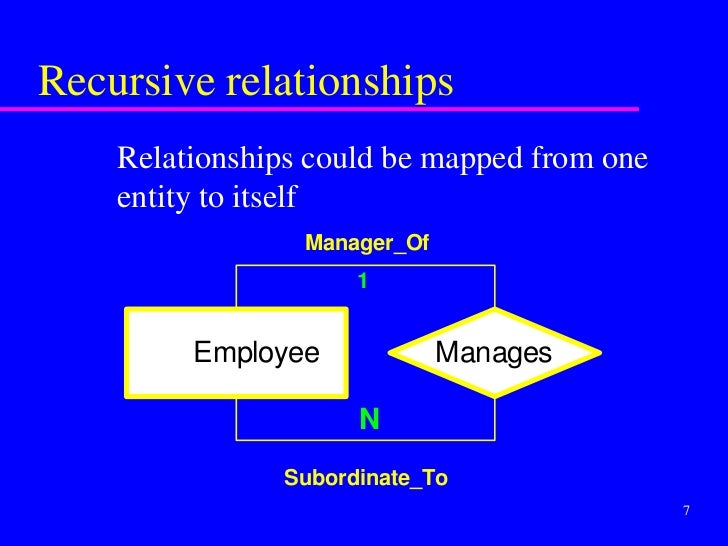 Recursive relationships

Relationships could be mapped from one entity to itself

Manager_Of

1

Employee

Manages

N

Subordinate_To

7